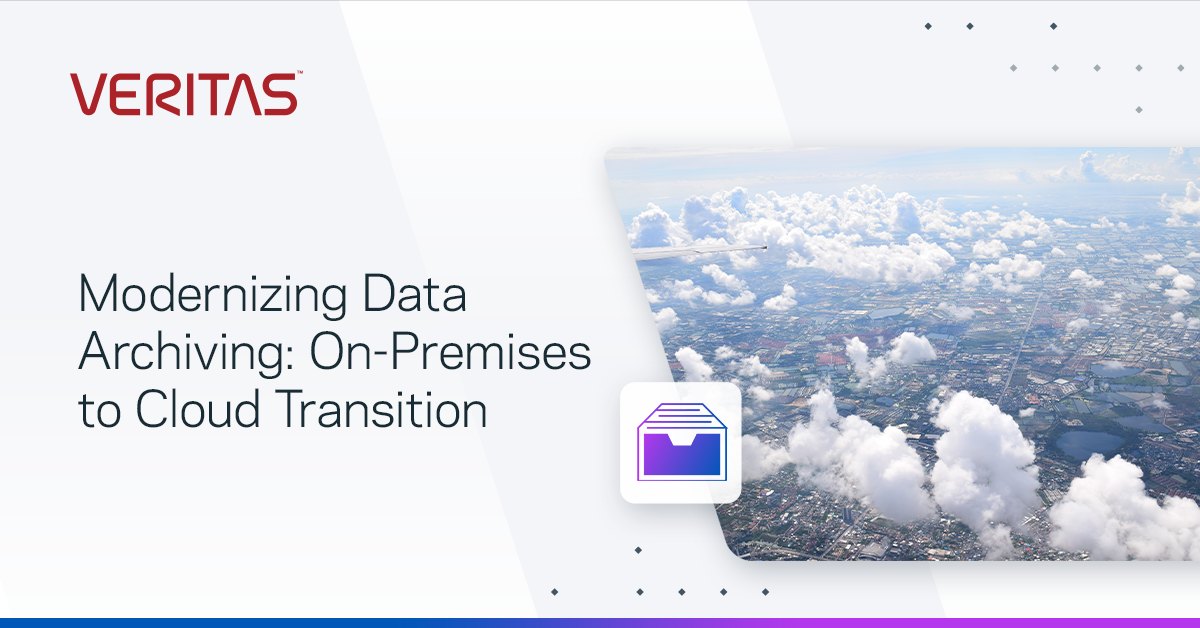 VERITAS™

Modernizing Data Archiving: On-Premises to Cloud Transition